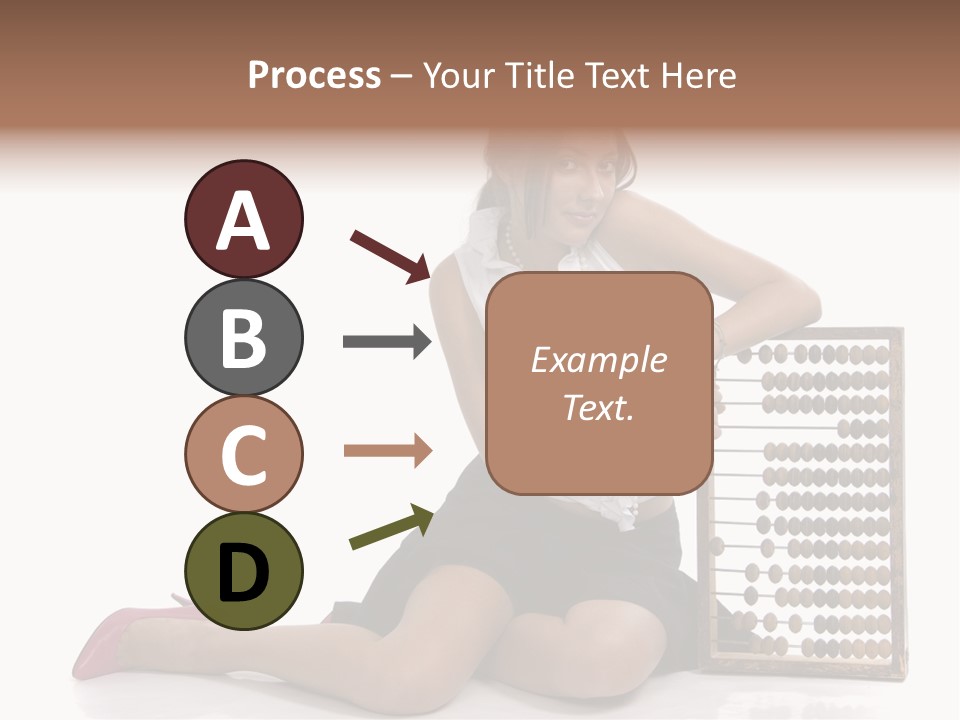 Process – Your Title Text Here

A

B

C

D

Example Text.